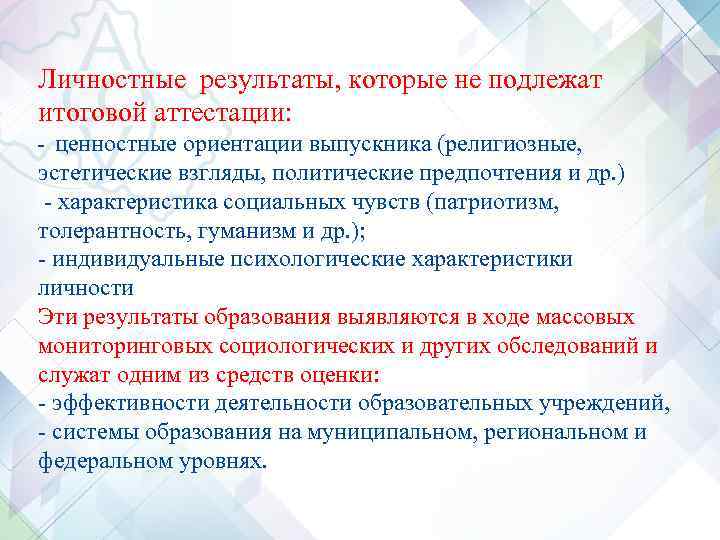 Личностные результаты, которые не подлежат итоговой аттестации:
- ценностные ориентации выпускника (религиозные, эстетические взгляды, политические предпочтения и др.)
- характеристика социальных чувств (патриотизм, толерантность, гуманизм и др.);
- индивидуальные психологические характеристики личности
Эти результаты образования выявляются в ходе массовых мониторинговых социологических и других обследований и служат одним из средств оценки:
- эффективности деятельности образовательных учреждений,
- системы образования на муниципальном, региональном и федеральном уровнях.